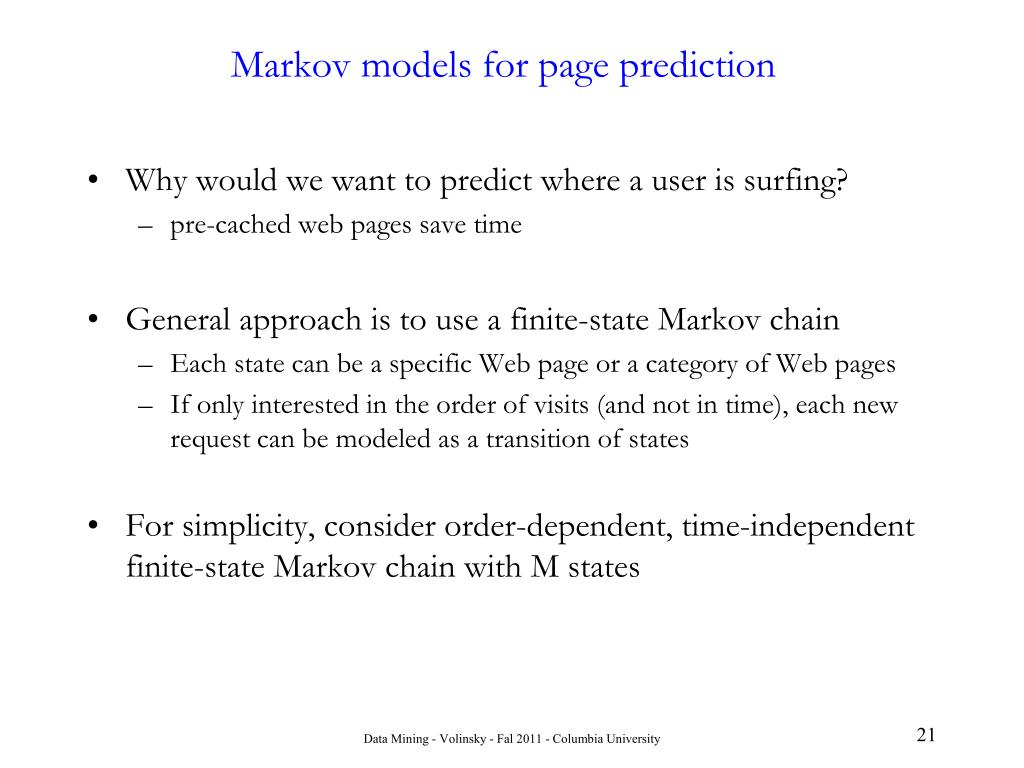 Markov models for page prediction

• Why would we want to predict where a user is surfing?
  – pre-cached web pages save time

• General approach is to use a finite-state Markov chain
  – Each state can be a specific Web page or a category of Web pages
  – If only interested in the order of visits (and not in time), each new request can be modeled as a transition of states

• For simplicity, consider order-dependent, time-independent finite-state Markov chain with M states

Data Mining - Volinsky - Fal 2011 - Columbia University

21